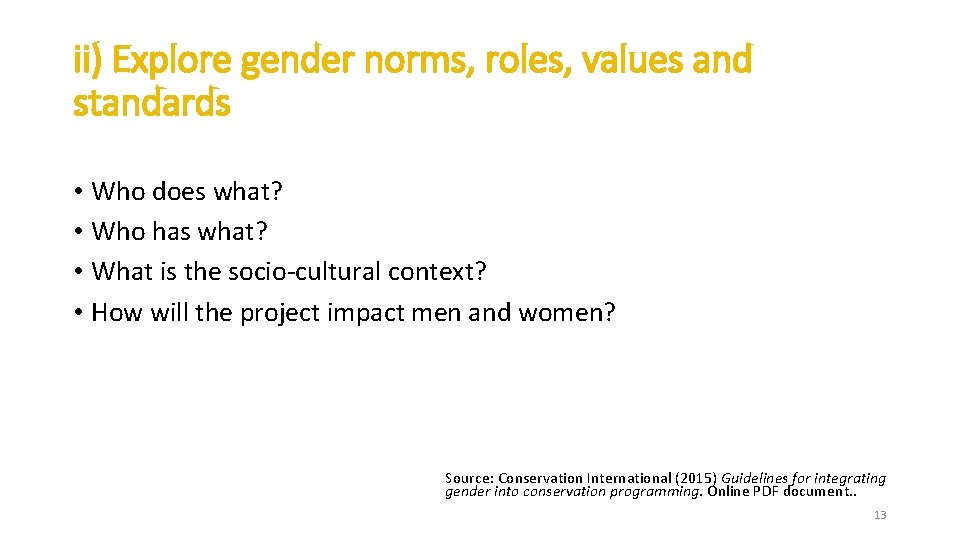 ii) Explore gender norms, roles, values and standards

• Who does what?
• Who has what?
• What is the socio-cultural context?
• How will the project impact men and women?

Source: Conservation International (2015) Guidelines for integrating gender into conservation programming. Online PDF document..

13